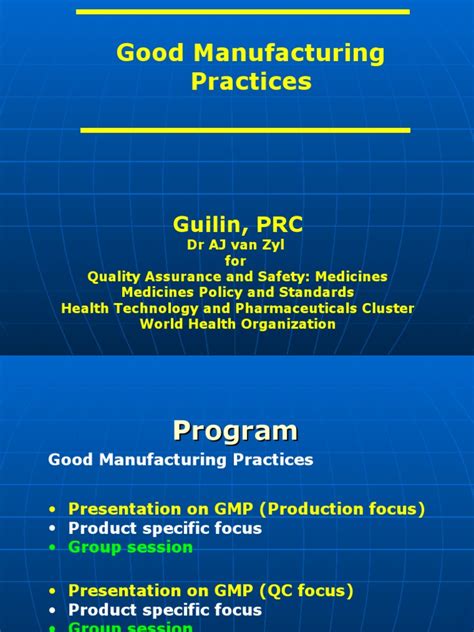 Good Manufacturing Practices

Guilin, PRC
Dr AJ van Zyl
for
Quality Assurance and Safety: Medicines
Medicines Policy and Standards
Health Technology and Pharmaceuticals Cluster
World Health Organization

Program

Good Manufacturing Practices

• Presentation on GMP (Production focus)
• Product specific focus
• Group session

• Presentation on GMP (QC focus)
• Product specific focus
• Group session